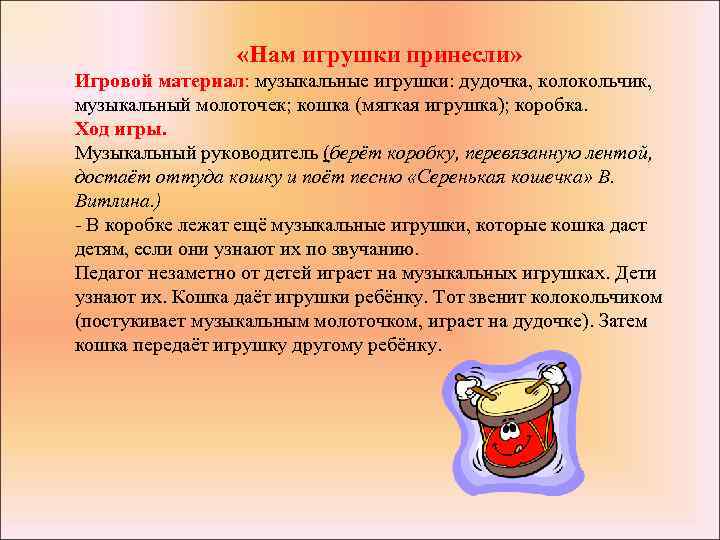 «Нам игрушки принесли»

Игровой материал: музыкальные игрушки: дудочка, колокольчик, музыкальный молоточек; кошка (мягкая игрушка); коробка.

Ход игры.

Музыкальный руководитель (берёт коробку, перевязанную лентой, достаёт оттуда кошку и поёт песню «Серенькая кошечка» В. Витлина.)

- В коробке лежат ещё музыкальные игрушки, которые кошка даст детям, если они узнают их по звучанию.

Педагог незаметно от детей играет на музыкальных игрушках. Дети узнают их. Кошка даёт игрушки ребёнку. Тот звенит колокольчиком (постукивает музыкальным молоточком, играет на дудочке). Затем кошка передаёт игрушку другому ребёнку.